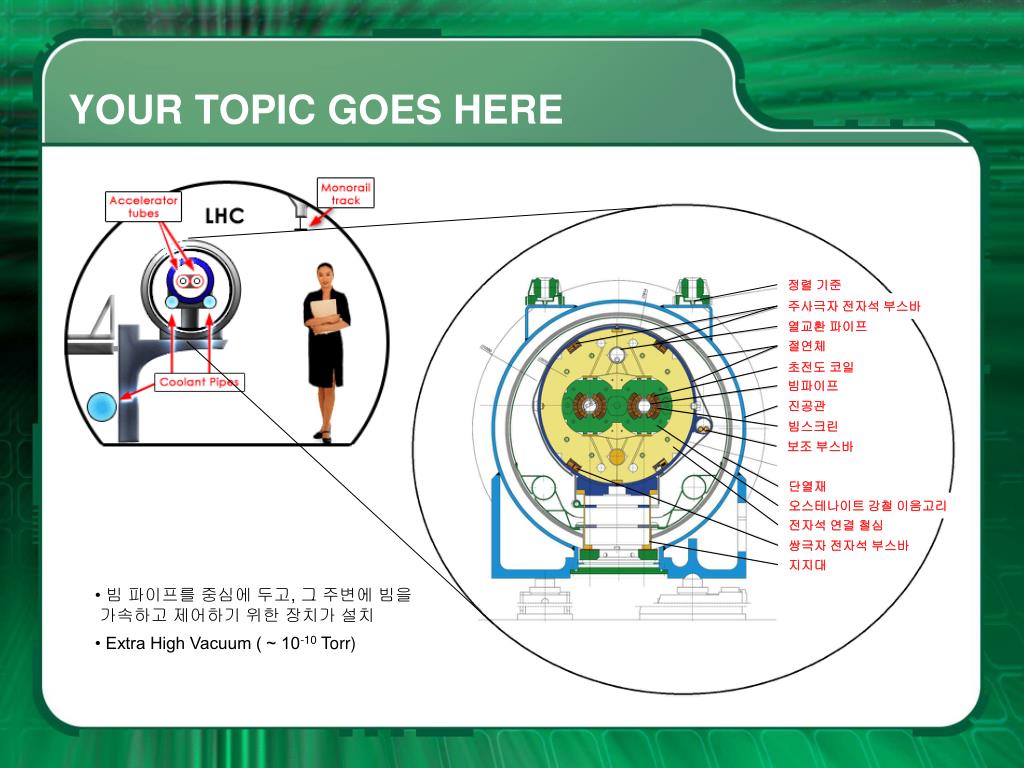 YOUR TOPIC GOES HERE

Accelerator tubes

LHC

Monorail track

Coolant Pipes

정렬 기준
주사극자 전자석 부스바
열교환 파이프
절연체
초전도 코일
빔파이프
진공관
빔스크린
보조 부스바
단열재
오스테나이트 강철 이음고리
전자석 연결 철심
쌍극자 전자석 부스바
지지대

• 빔 파이프를 중심에 두고, 그 주변에 빔을 가속하고 제어하기 위한 장치가 설치

• Extra High Vacuum ( ~ $10^{-10}$ Torr)